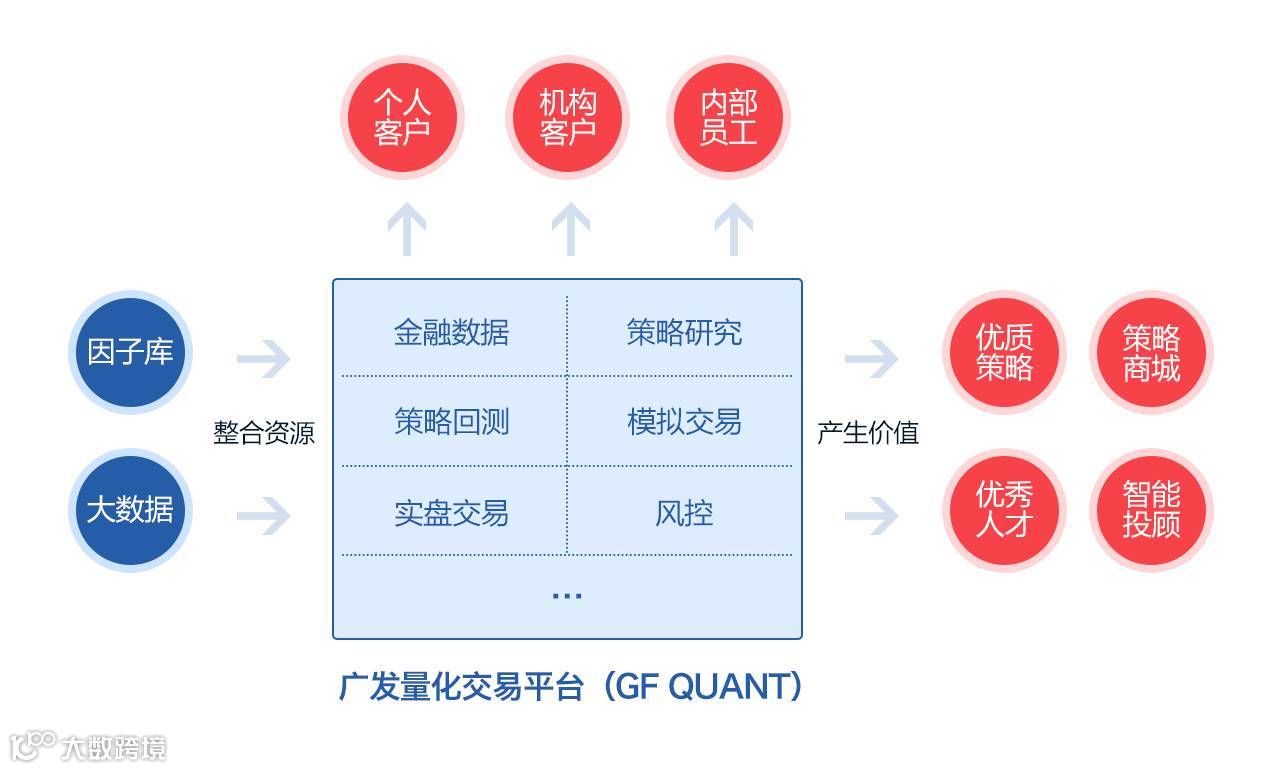 个人客户

机构客户

内部员工

因子库

大数据

整合资源

| 金融数据 | 策略研究 |
|---|---|
| 策略回测 | 模拟交易 |
| 实盘交易 | 风控 |

...

产生价值

优质策略

策略商城

优秀人才

智能投顾

广发量化交易平台（GF QUANT）

大数跨境